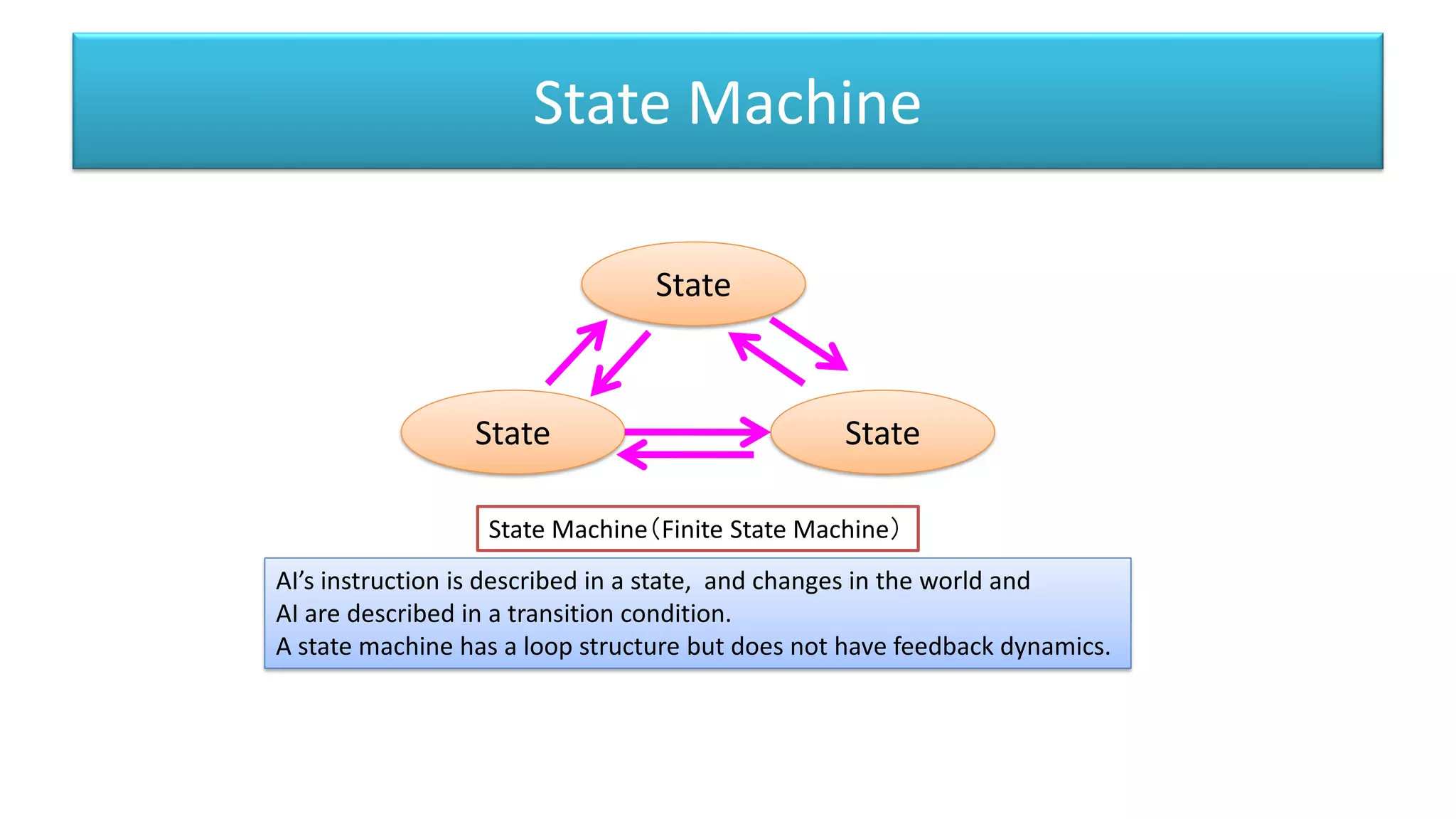 State Machine

State

State

State

State Machine（Finite State Machine）

AI’s instruction is described in a state, and changes in the world and AI are described in a transition condition.
A state machine has a loop structure but does not have feedback dynamics.